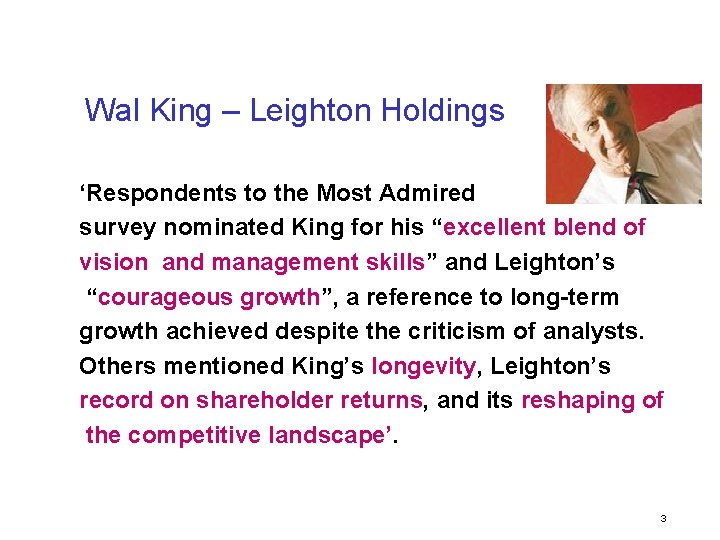 Wal King – Leighton Holdings

‘Respondents to the Most Admired survey nominated King for his “excellent blend of vision and management skills” and Leighton’s “courageous growth”, a reference to long-term growth achieved despite the criticism of analysts. Others mentioned King’s longevity, Leighton’s record on shareholder returns, and its reshaping of the competitive landscape’.

3